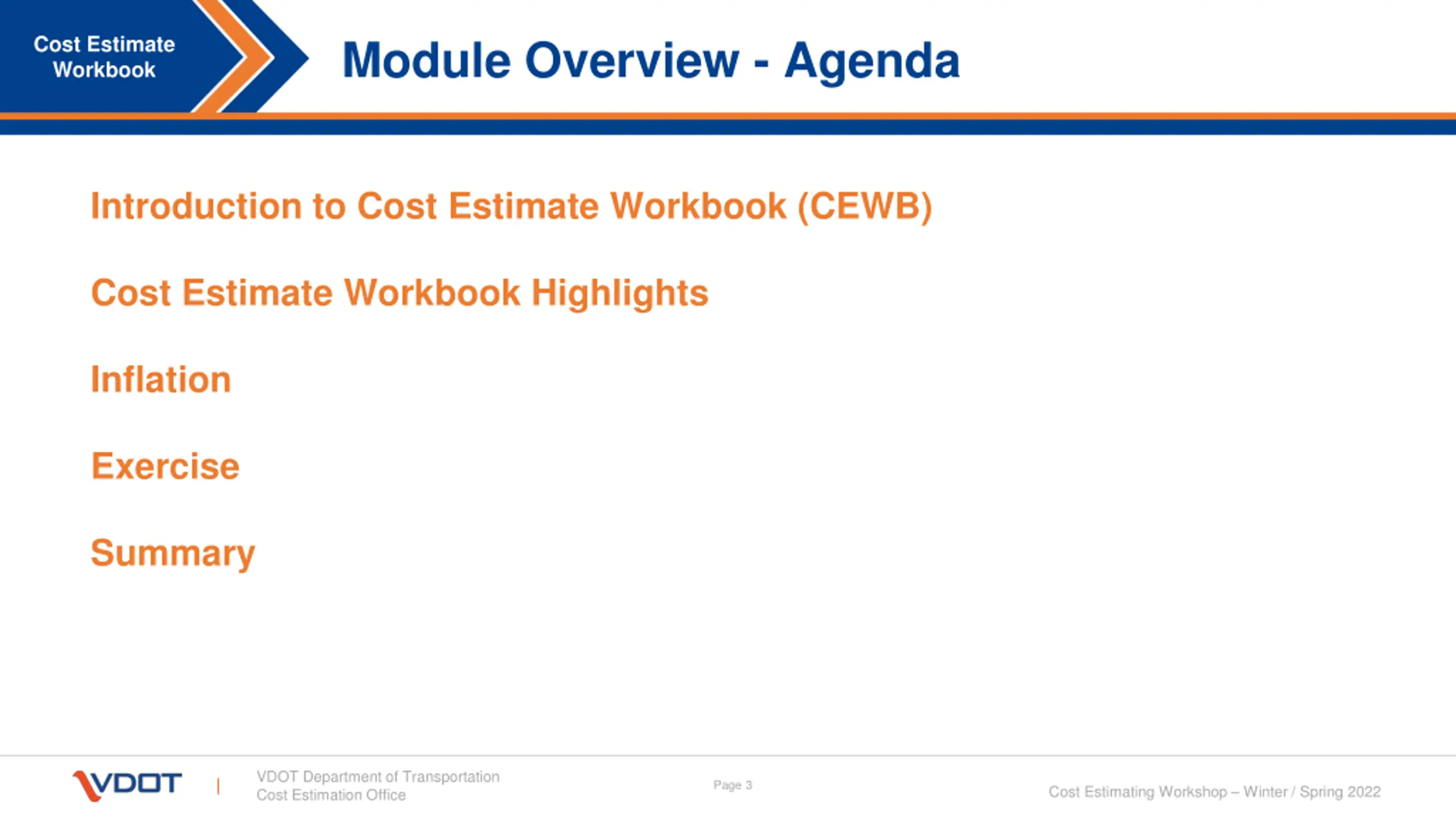 Cost Estimate Workbook

Module Overview - Agenda

Introduction to Cost Estimate Workbook (CEWB)

Cost Estimate Workbook Highlights

Inflation

Exercise

Summary

VDOT

VDOT Department of Transportation
Cost Estimation Office

Page 3

Cost Estimating Workshop – Winter / Spring 2022